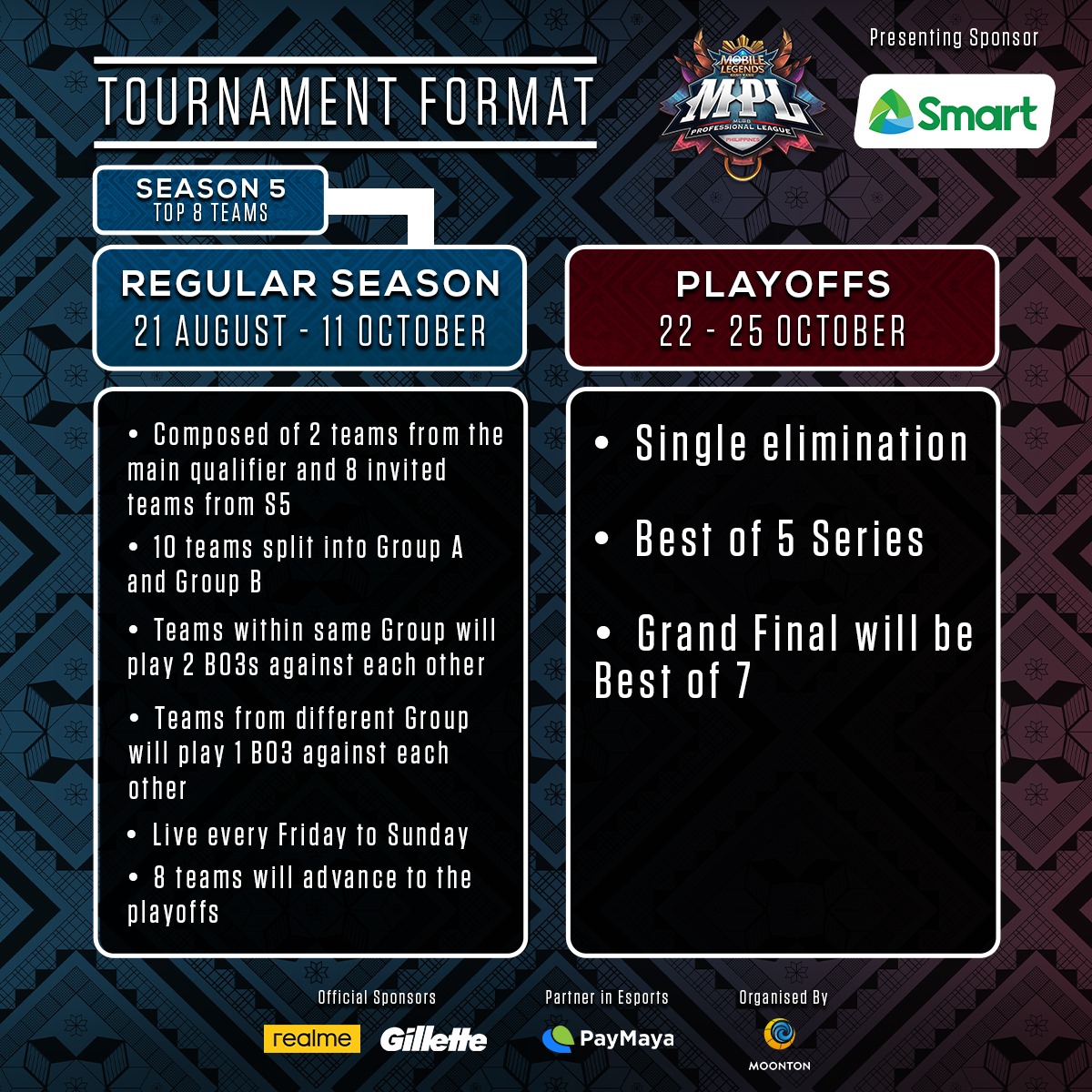 TOURNAMENT FORMAT

MOBILE LEGENDS BANG BANG
MPL
MLBB PROFESSIONAL LEAGUE
PHILIPPINES

Presenting Sponsor
Smart

SEASON 5
TOP 8 TEAMS

REGULAR SEASON
21 AUGUST - 11 OCTOBER

• Composed of 2 teams from the main qualifier and 8 invited teams from S5
• 10 teams split into Group A and Group B
• Teams within same Group will play 2 BO3s against each other
• Teams from different Group will play 1 BO3 against each other
• Live every Friday to Sunday
• 8 teams will advance to the playoffs

PLAYOFFS
22 - 25 OCTOBER

• Single elimination
• Best of 5 Series
• Grand Final will be Best of 7

Official Sponsors
realme Gillette

Partner in Esports
PayMaya

Organised By
MOONTON